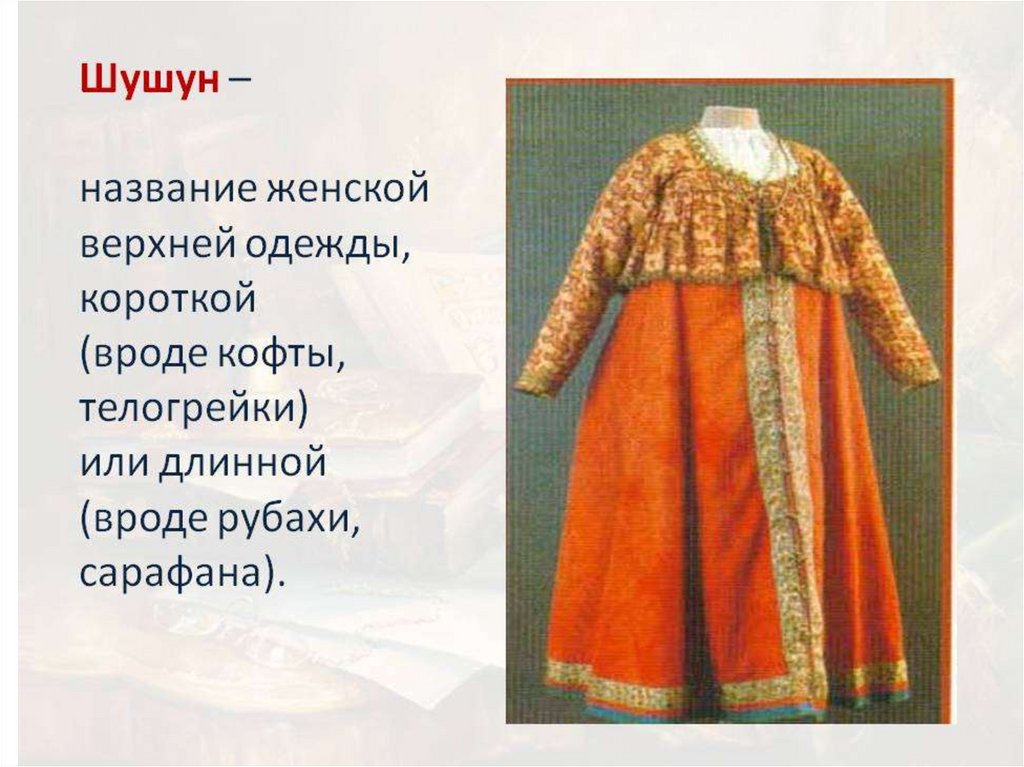 Шушун –

название женской верхней одежды, короткой (вроде кофты, телогрейки) или длинной (вроде рубахи, сарафана).